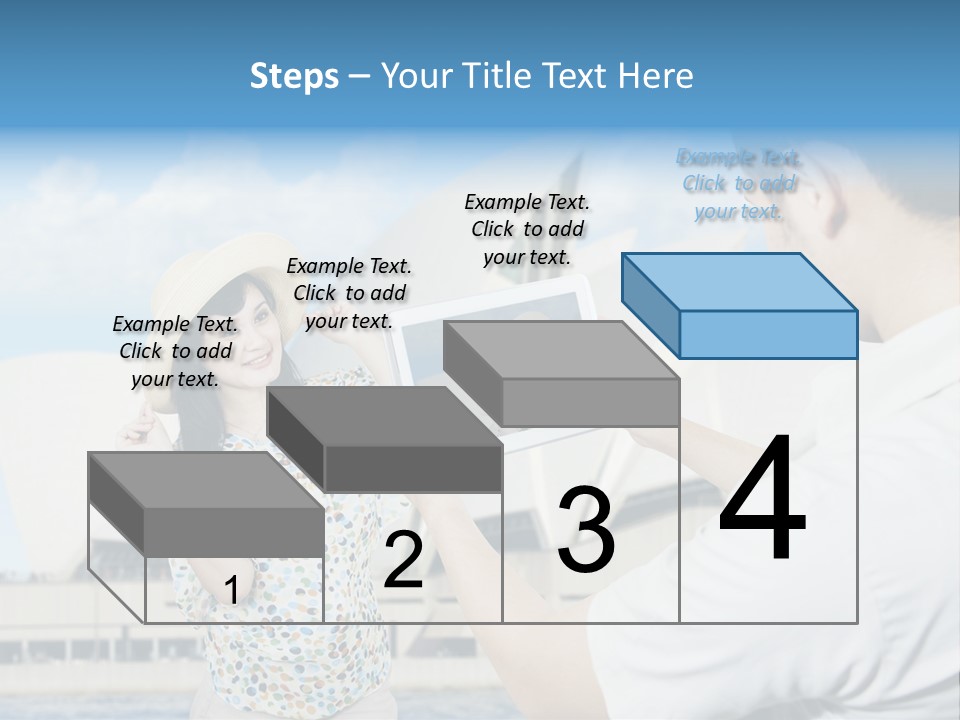 Steps – Your Title Text Here

Example Text. Click to add your text.

Example Text. Click to add your text.

Example Text. Click to add your text.

Example Text. Click to add your text.

1

2

3

4